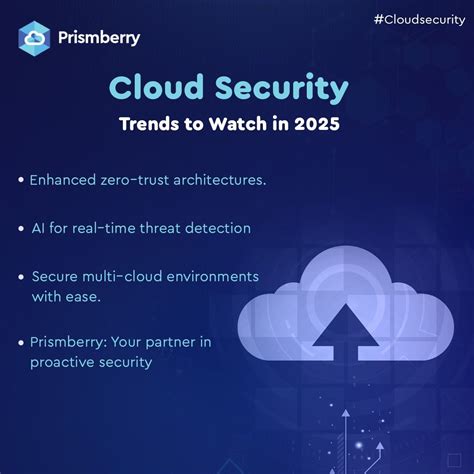 Prismberry

#Cloudsecurity

Cloud Security

Trends to Watch in 2025

• Enhanced zero-trust architectures.

• AI for real-time threat detection

• Secure multi-cloud environments with ease.

• Prismberry: Your partner in proactive security